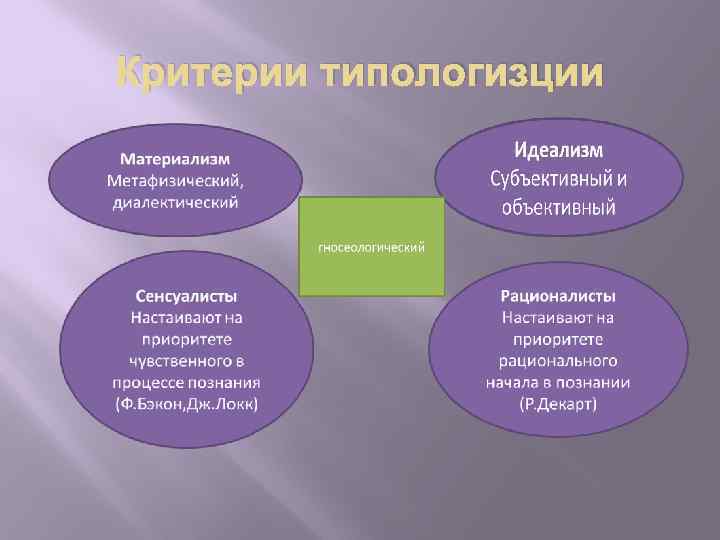 Критерии типологизции

Материализм
Метафизический, диалектический

Идеализм
Субъективный и объективный

гносеологический

Сенсуалисты
Настаивают на приоритете чувственного в процессе познания (Ф.Бэкон,Дж.Локк)

Рационалисты
Настаивают на приоритете рационального начала в познании (Р.Декарт)